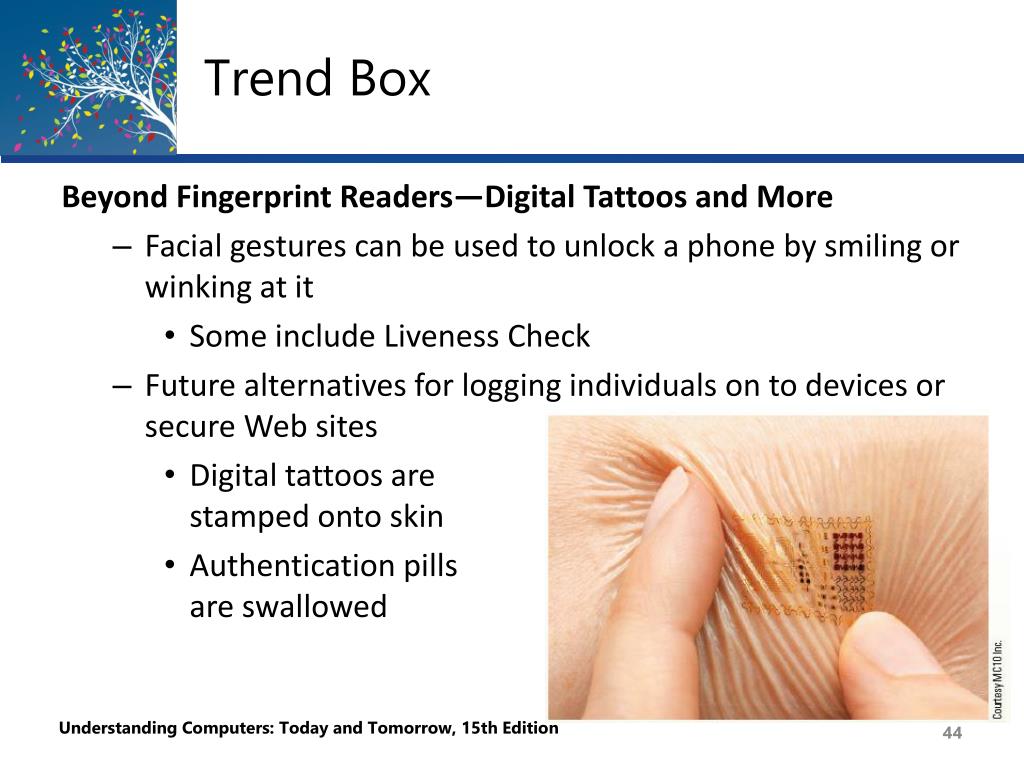 Trend Box

Beyond Fingerprint Readers—Digital Tattoos and More

– Facial gestures can be used to unlock a phone by smiling or winking at it

• Some include Liveness Check

– Future alternatives for logging individuals on to devices or secure Web sites

• Digital tattoos are stamped onto skin

• Authentication pills are swallowed

Courtesy MC10 Inc.

Understanding Computers: Today and Tomorrow, 15th Edition

44